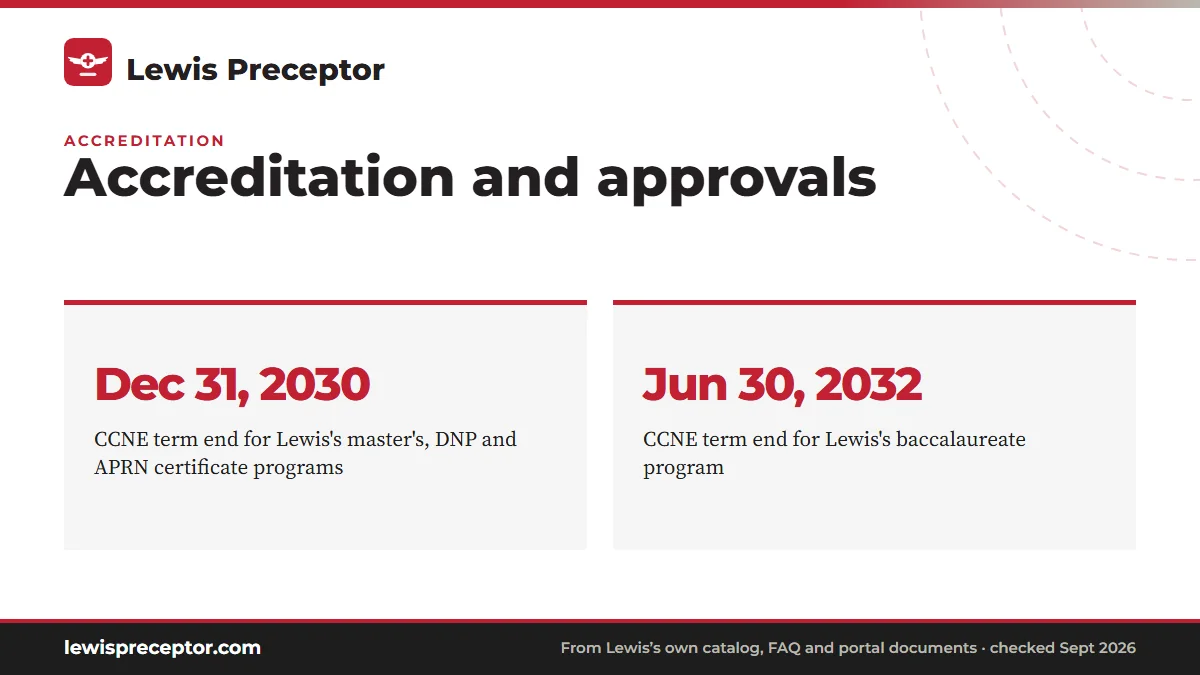 Lewis Preceptor

ACCREDITATION

Accreditation and approvals

Dec 31, 2030

CCNE term end for Lewis's master's, DNP and APRN certificate programs

Jun 30, 2032

CCNE term end for Lewis's baccalaureate program

lewispreceptor.com

From Lewis's own catalog, FAQ and portal documents · checked Sept 2026